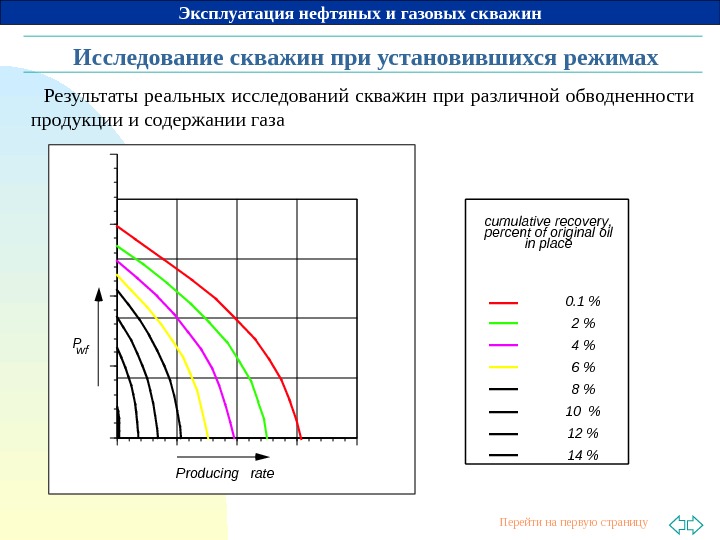 Эксплуатация нефтяных и газовых скважин

Исследование скважин при установившихся режимах

Результаты реальных исследований скважин при различной обводненности продукции и содержании газа

$P_{wf}$

Producing rate

cumulative recovery, percent of original oil in place

0.1 %
2 %
4 %
6 %
8 %
10 %
12 %
14 %

Перейти на первую страницу